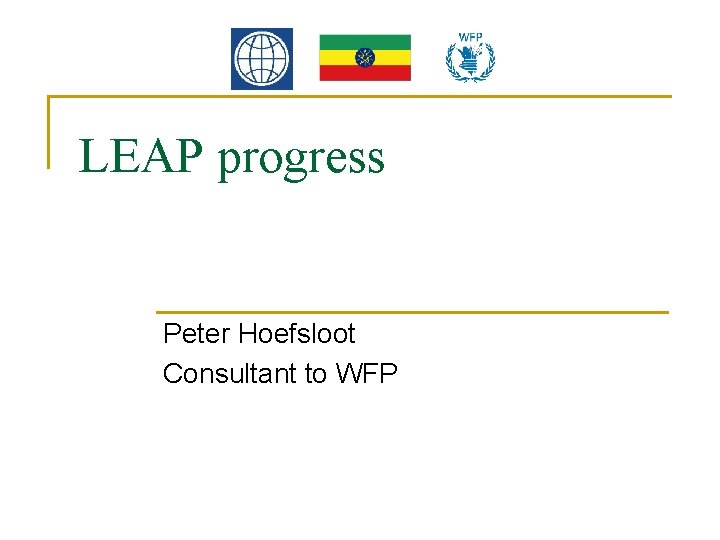 WFP

LEAP progress

Peter Hoefsloot
Consultant to WFP